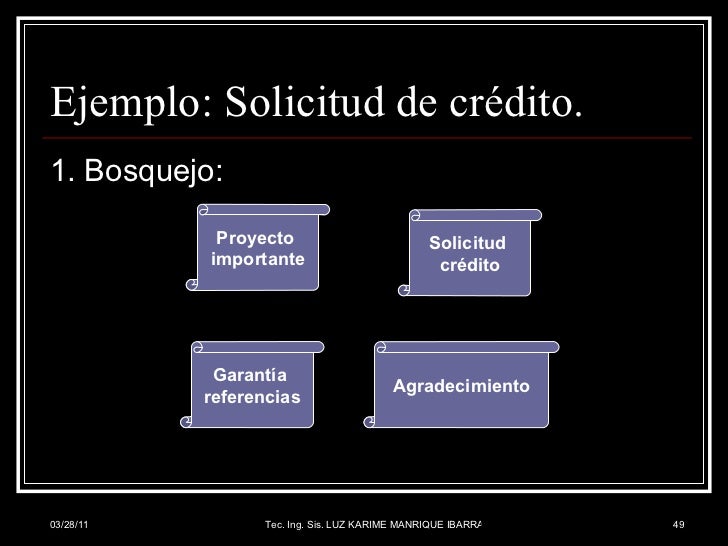 Ejemplo: Solicitud de crédito.

1. Bosquejo:

Proyecto importante

Solicitud crédito

Garantía referencias

Agradecimiento

03/28/11

Tec. Ing. Sis. LUZ KARIME MANRIQUE IBARRA

49